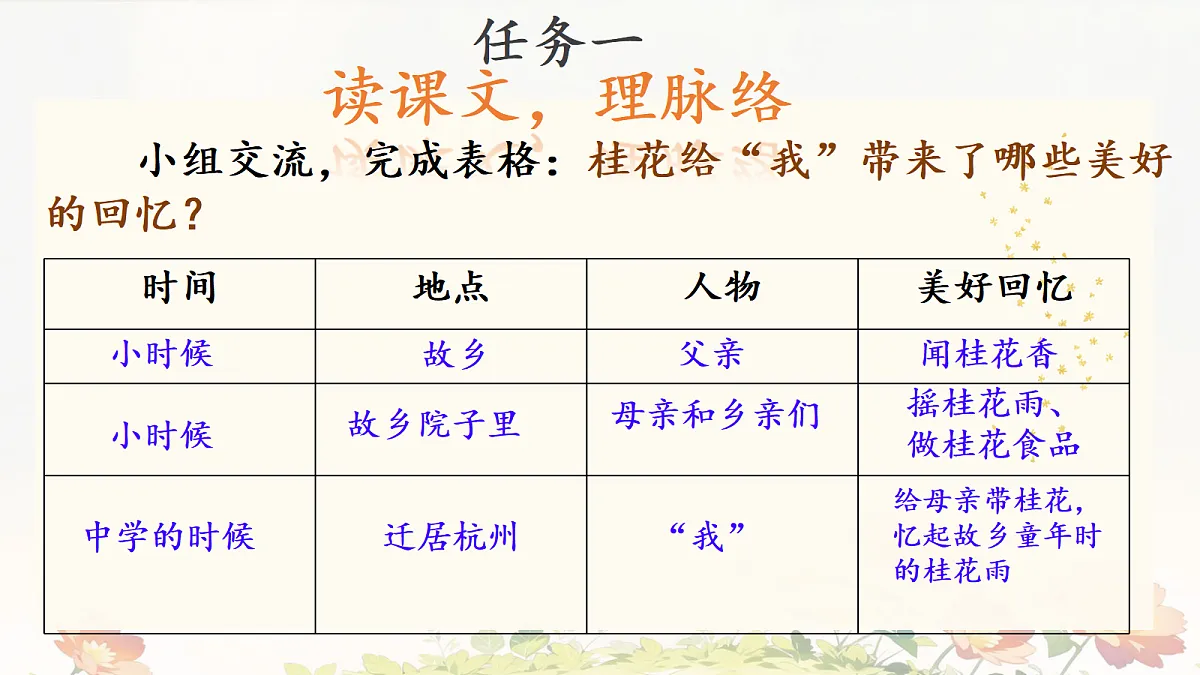 任务一
读课文，理脉络

小组交流，完成表格：桂花给“我”带来了哪些美好的回忆？

| 时间 | 地点 | 人物 | 美好回忆 |
|---|---|---|---|
| 小时候 | 故乡 | 父亲 | 闻桂花香 |
| 小时候 | 故乡院子里 | 母亲和乡亲们 | 摇桂花雨、做桂花食品 |
| 中学的时候 | 迁居杭州 | “我” | 给母亲带桂花，忆起故乡童年时的桂花雨 |